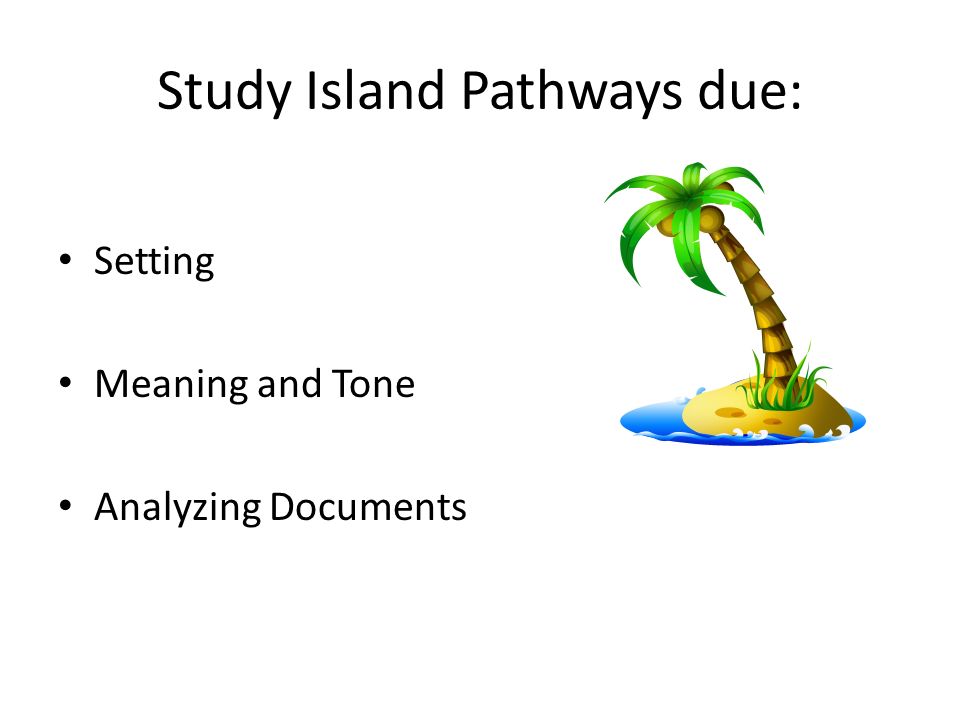 Study Island Pathways due:

• Setting

• Meaning and Tone

• Analyzing Documents